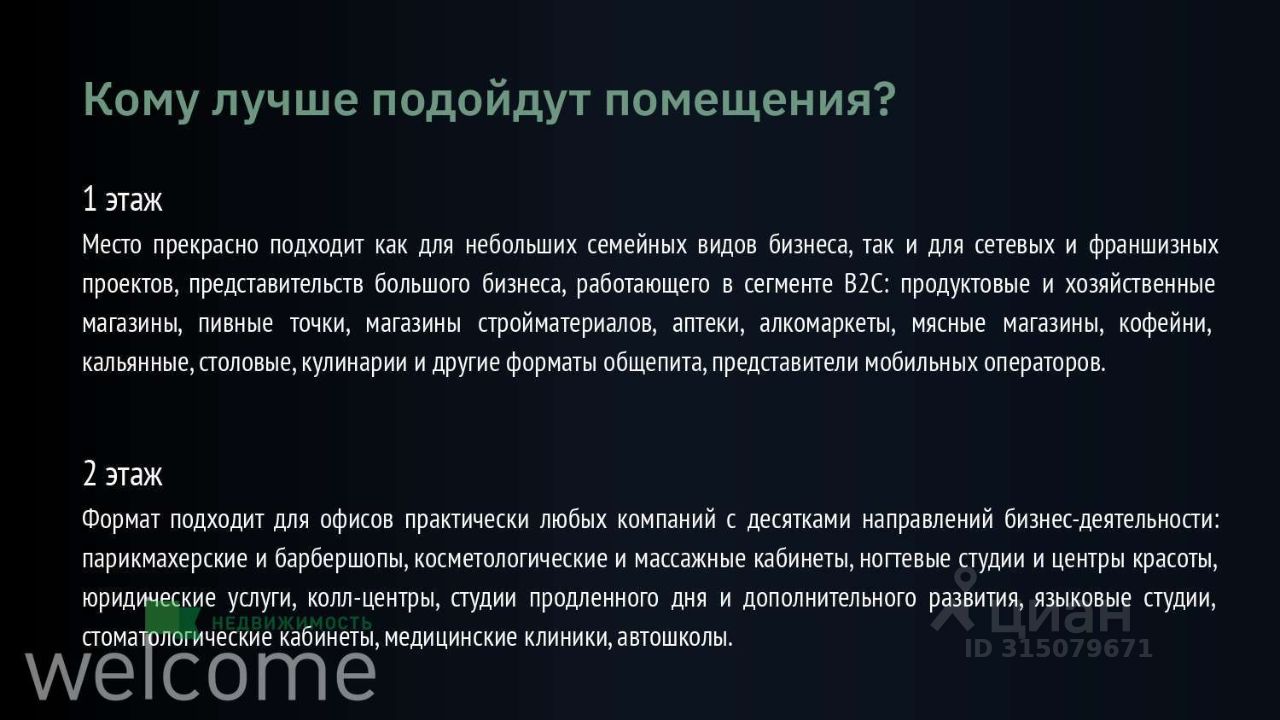 Кому лучше подойдут помещения?

1 этаж
Место прекрасно подходит как для небольших семейных видов бизнеса, так и для сетевых и франшизных проектов, представительств большого бизнеса, работающего в сегменте B2C: продуктовые и хозяйственные магазины, пивные точки, магазины стройматериалов, аптеки, алкомаркеты, мясные магазины, кофейни, кальянные, столовые, кулинарии и другие форматы общепита, представители мобильных операторов.

2 этаж
Формат подходит для офисов практически любых компаний с десятками направлений бизнес-деятельности: парикмахерские и барбершопы, косметологические и массажные кабинеты, ногтевые студии и центры красоты, юридические услуги, колл-центры, студии продленного дня и дополнительного развития, языковые студии, стоматологические кабинеты, медицинские клиники, автошколы.

НЕДВИЖИМОСТЬ
welcome

циан
ID 315079671